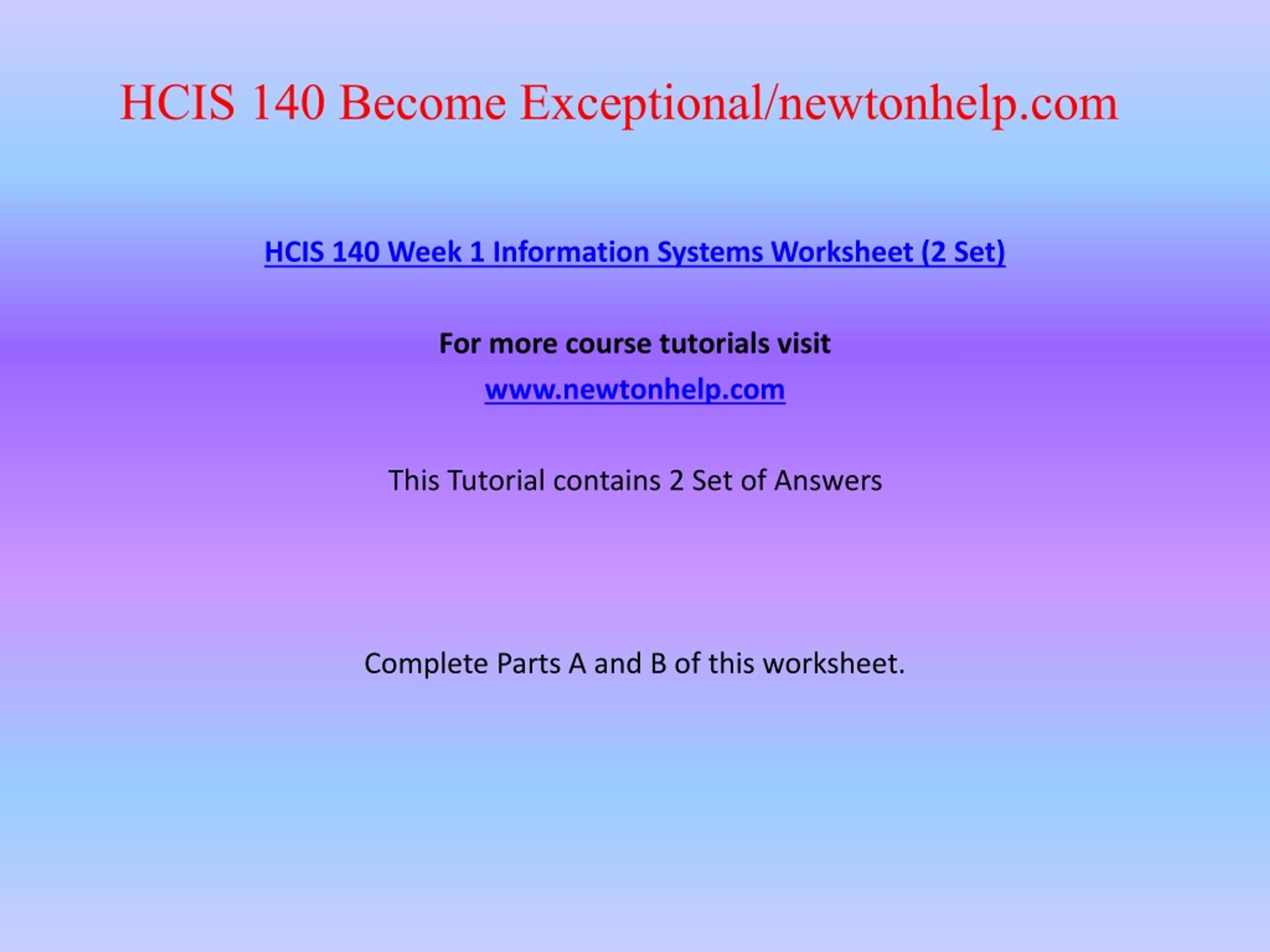 HCIS 140 Become Exceptional/newtonhelp.com

HCIS 140 Week 1 Information Systems Worksheet (2 Set)

For more course tutorials visit

www.newtonhelp.com

This Tutorial contains 2 Set of Answers

Complete Parts A and B of this worksheet.